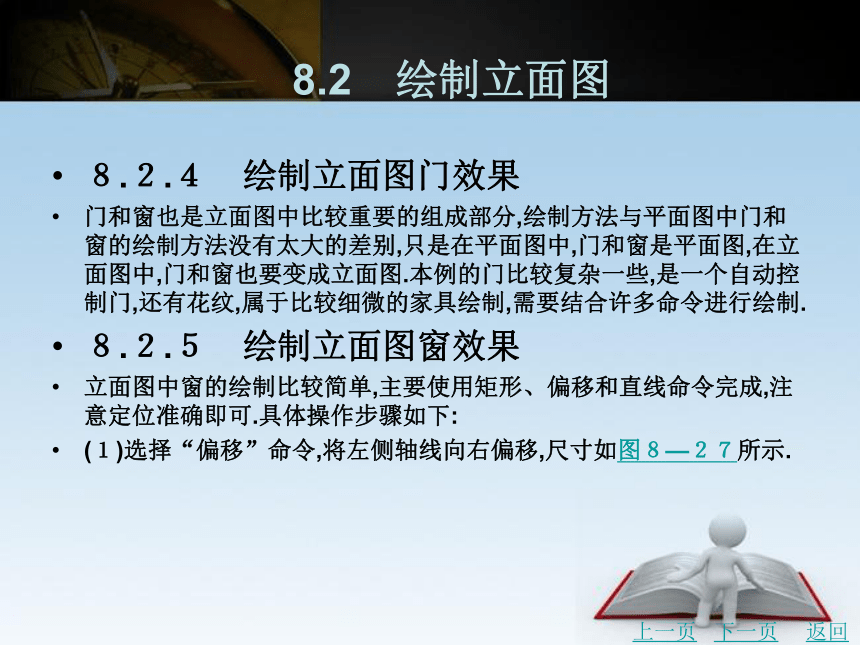 8.2　绘制立面图

• ８.２.４　绘制立面图门效果

• 门和窗也是立面图中比较重要的组成部分,绘制方法与平面图中门和窗的绘制方法没有太大的差别,只是在平面图中,门和窗是平面图,在立面图中,门和窗也要变成立面图.本例的门比较复杂一些,是一个自动控制门,还有花纹,属于比较细微的家具绘制,需要结合许多命令进行绘制.

• ８.２.５　绘制立面图窗效果

• 立面图中窗的绘制比较简单,主要使用矩形、偏移和直线命令完成,注意定位准确即可.具体操作步骤如下:

• (１)选择“偏移”命令,将左侧轴线向右偏移,尺寸如图８—２７所示.

上一页　下一页　返回